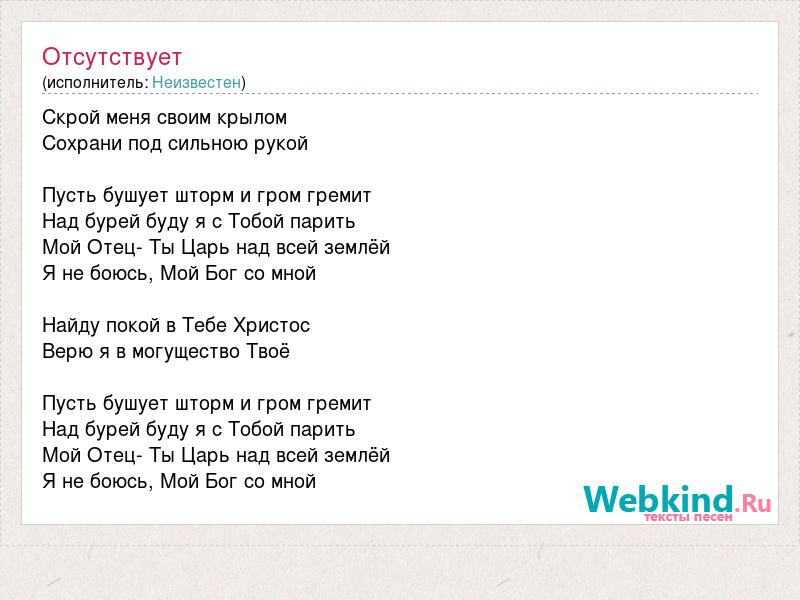 Отсутствует
(исполнитель: Неизвестен)

Скрой меня своим крылом
Сохрани под сильною рукой

Пусть бушует шторм и гром гремит
Над бурей буду я с Тобой парить
Мой Отец- Ты Царь над всей землёй
Я не боюсь, Мой Бог со мной

Найду покой в Тебе Христос
Верю я в могущество Твоё

Пусть бушует шторм и гром гремит
Над бурей буду я с Тобой парить
Мой Отец- Ты Царь над всей землёй
Я не боюсь, Мой Бог со мной

Webkind.Ru
тексты песен